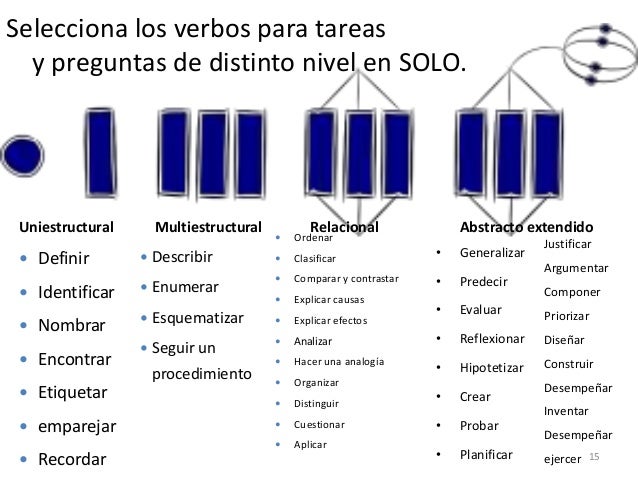 Selecciona los verbos para tareas
y preguntas de distinto nivel en SOLO.

Uniestructural
- Definir
- Identificar
- Nombrar
- Encontrar
- Etiquetar
- emparejar
- Recordar

Multiestructural
- Describir
- Enumerar
- Esquematizar
- Seguir un procedimiento

Relacional
- Ordenar
- Clasificar
- Comparar y contrastar
- Explicar causas
- Explicar efectos
- Analizar
- Hacer una analogía
- Organizar
- Distinguir
- Cuestionar
- Aplicar

Abstracto extendido
- Generalizar
- Predecir
- Evaluar
- Reflexionar
- Hipotetizar
- Crear
- Probar
- Planificar

Justificar
Argumentar
Componer
Priorizar
Diseñar
Construir
Desempeñar
Inventar
Desempeñar
ejercer

15